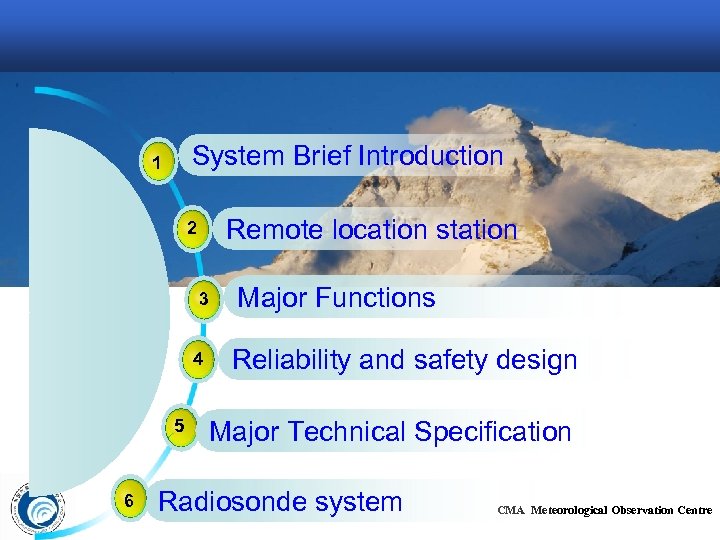 1 System Brief Introduction

2 Remote location station

3 Major Functions

4 Reliability and safety design

5 Major Technical Specification

6 Radiosonde system

CMA Meteorological Observation Centre